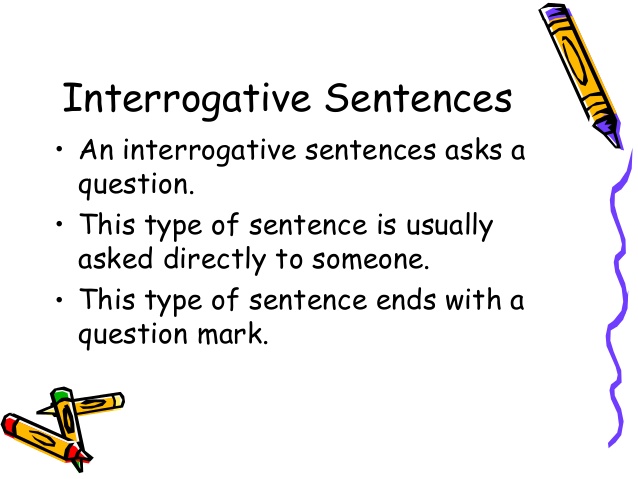 Interrogative Sentences

• An interrogative sentences asks a question.
• This type of sentence is usually asked directly to someone.
• This type of sentence ends with a question mark.